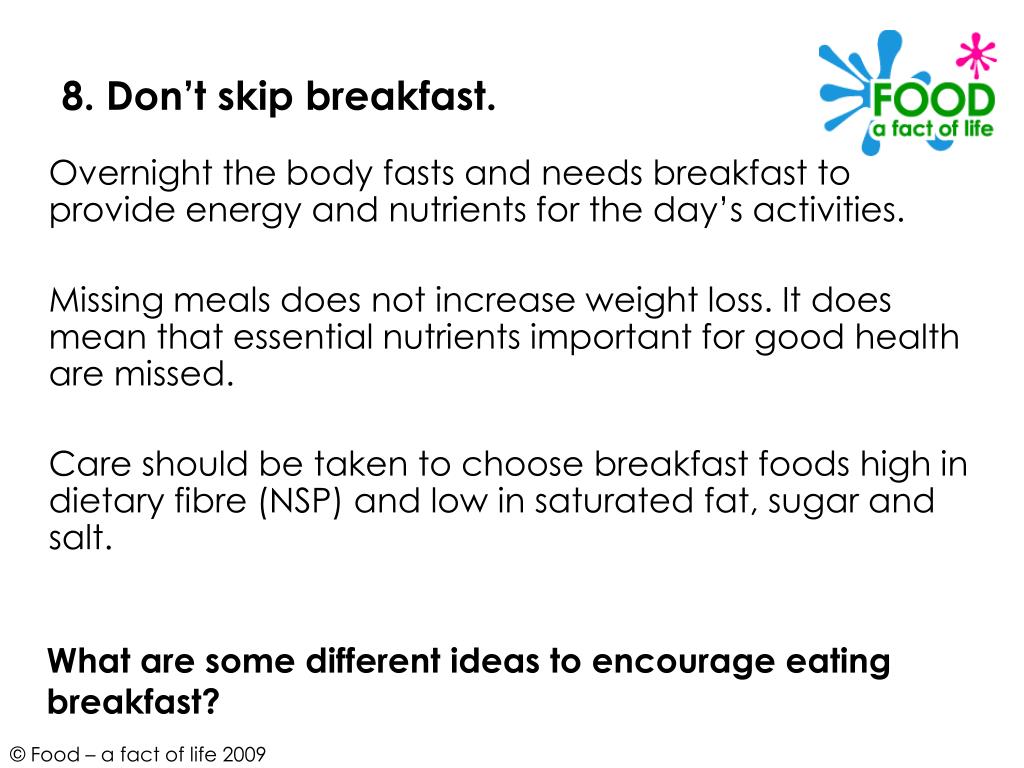 8. Don’t skip breakfast.

FOOD
a fact of life

Overnight the body fasts and needs breakfast to provide energy and nutrients for the day’s activities.

Missing meals does not increase weight loss. It does mean that essential nutrients important for good health are missed.

Care should be taken to choose breakfast foods high in dietary fibre (NSP) and low in saturated fat, sugar and salt.

What are some different ideas to encourage eating breakfast?

© Food – a fact of life 2009